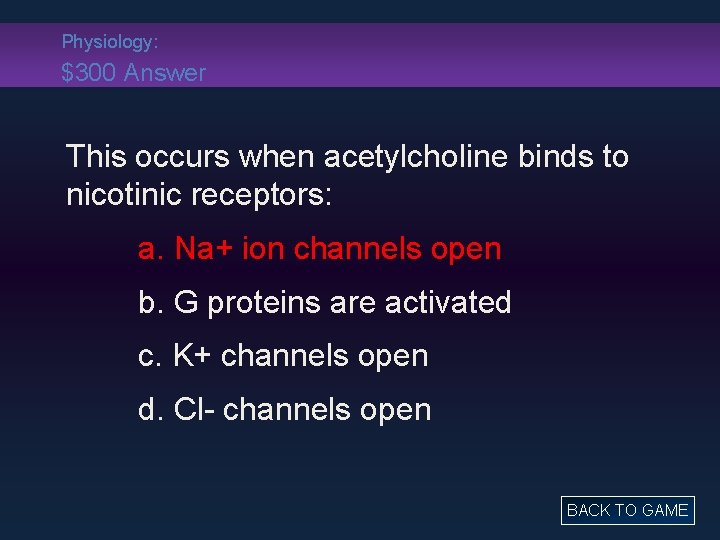 Physiology:
$300 Answer

This occurs when acetylcholine binds to nicotinic receptors:

a. Na+ ion channels open

b. G proteins are activated

c. K+ channels open

d. Cl- channels open

BACK TO GAME